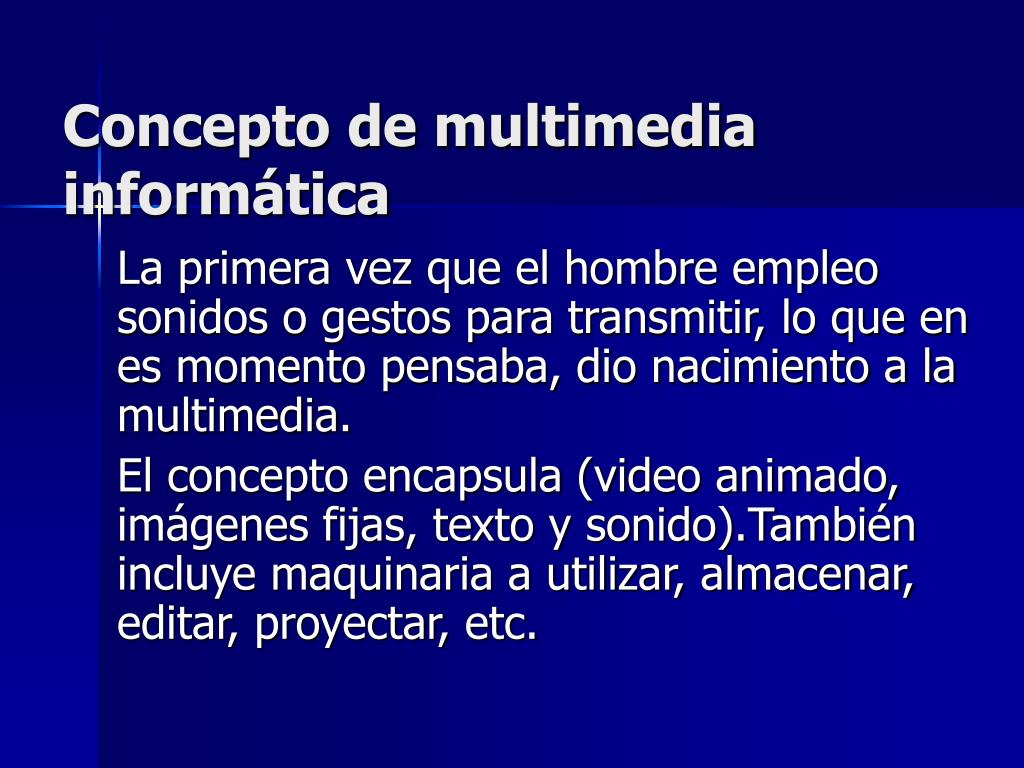 Concepto de multimedia informática

La primera vez que el hombre empleo sonidos o gestos para transmitir, lo que en es momento pensaba, dio nacimiento a la multimedia.

El concepto encapsula (video animado, imágenes fijas, texto y sonido).También incluye maquinaria a utilizar, almacenar, editar, proyectar, etc.